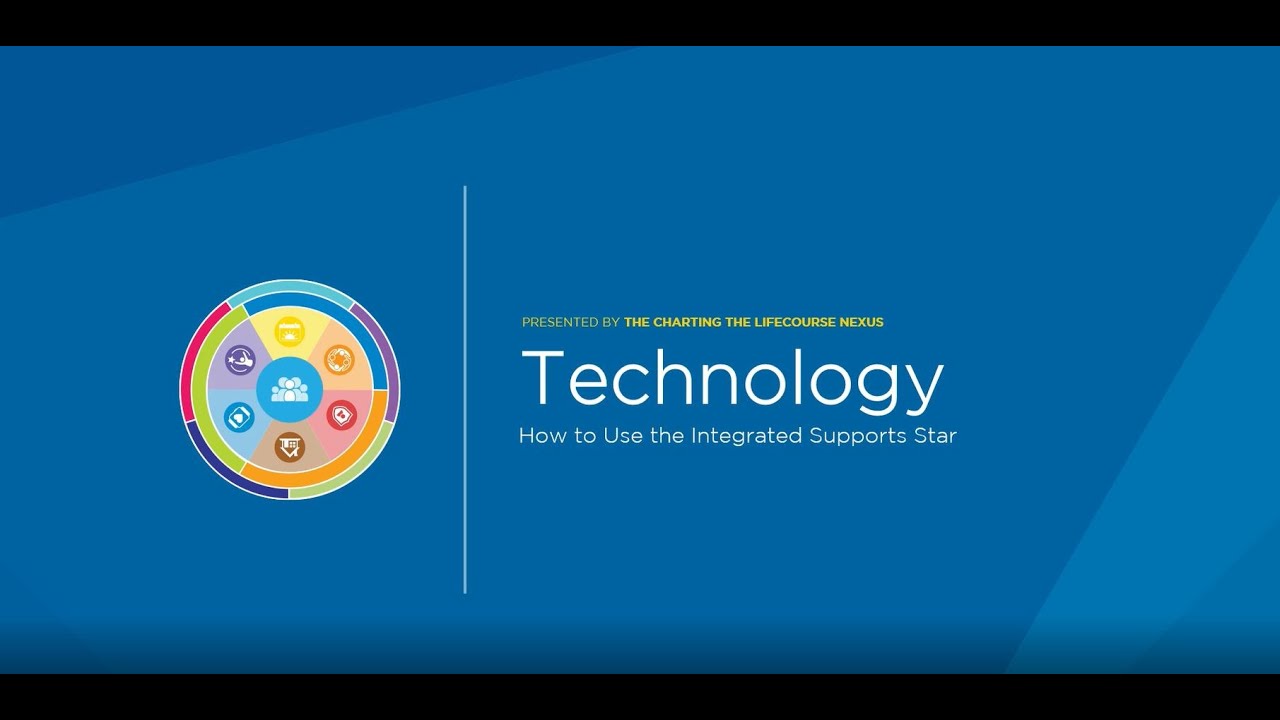 PRESENTED BY THE CHARTING THE LIFECOURSE NEXUS

Technology

How to Use the Integrated Supports Star